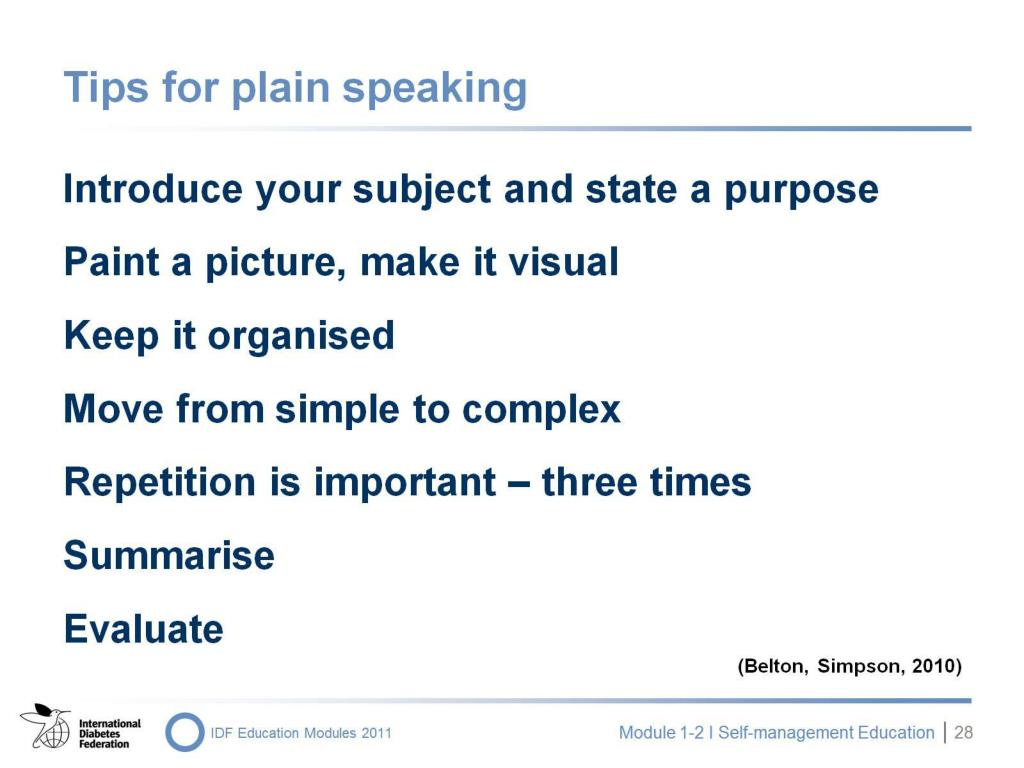 Tips for plain speaking

Introduce your subject and state a purpose

Paint a picture, make it visual

Keep it organised

Move from simple to complex

Repetition is important – three times

Summarise

Evaluate

(Belton, Simpson, 2010)

International Diabetes Federation

IDF Education Modules 2011

Module 1-2 I Self-management Education | 28